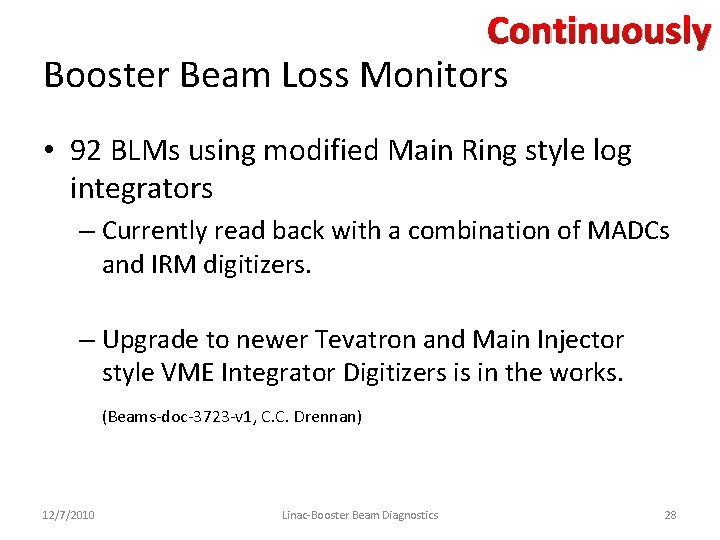 Continuously

Booster Beam Loss Monitors

• 92 BLMs using modified Main Ring style log integrators

– Currently read back with a combination of MADCs and IRM digitizers.

– Upgrade to newer Tevatron and Main Injector style VME Integrator Digitizers is in the works.

(Beams-doc-3723-v1, C.C. Drennan)

12/7/2010 Linac-Booster Beam Diagnostics 28